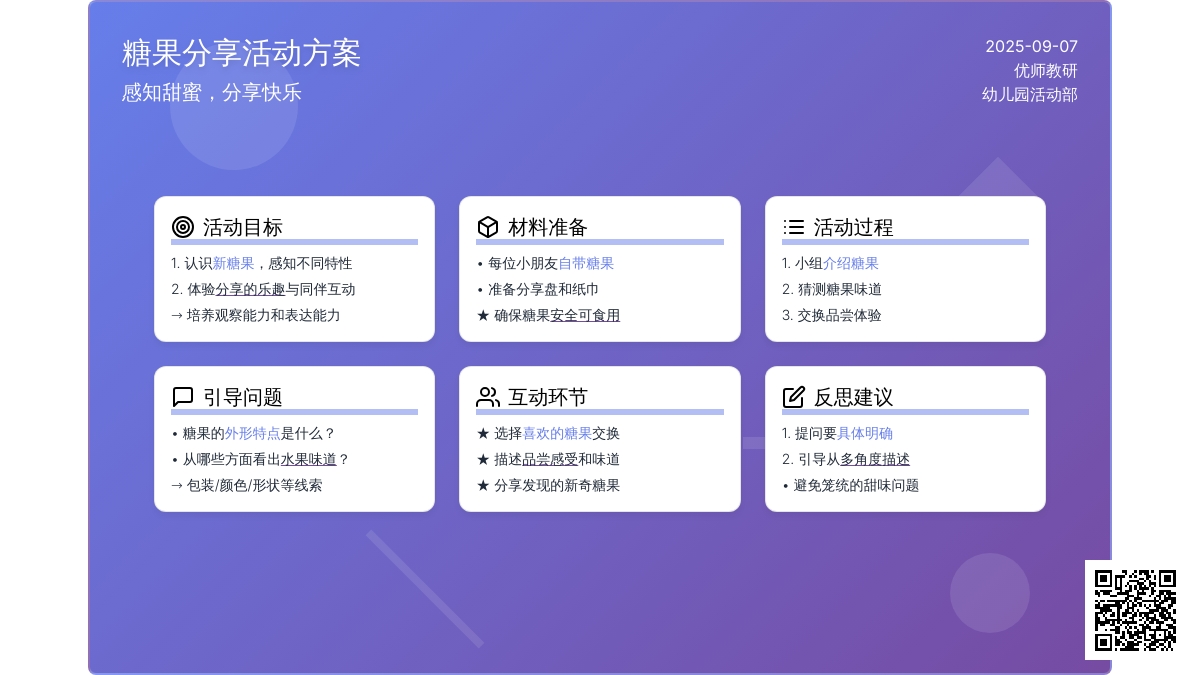 糖果分享活动方案
感知甜蜜，分享快乐

2025-09-07
优师教研
幼儿园活动部

活动目标
1. 认识新糖果，感知不同特性
2. 体验分享的乐趣与同伴互动
→ 培养观察能力和表达能力

材料准备
• 每位小朋友自带糖果
• 准备分享盘和纸巾
★ 确保糖果安全可食用

活动过程
1. 小组介绍糖果
2. 猜测糖果味道
3. 交换品尝体验

引导问题
• 糖果的外形特点是什么？
• 从哪些方面看出水果味道？
→ 包装/颜色/形状等线索

互动环节
★ 选择喜欢的糖果交换
★ 描述品尝感受和味道
★ 分享发现的新奇糖果

反思建议
1. 提问要具体明确
2. 引导从多角度描述
• 避免笼统的甜味问题